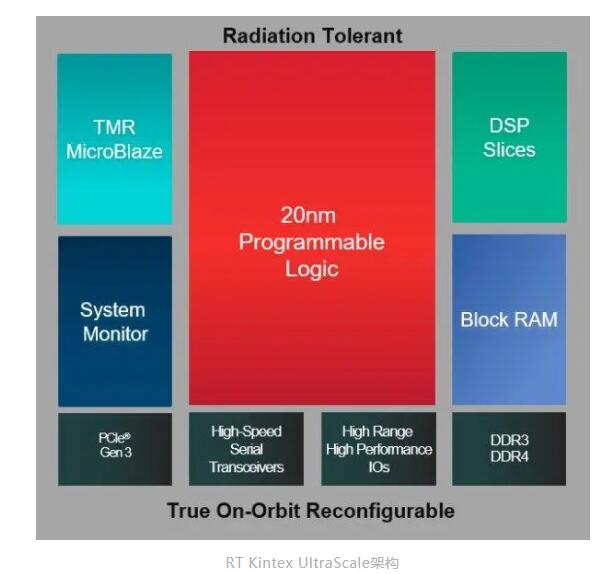 Radiation Tolerant

TMR MicroBlaze

20nm Programmable Logic

DSP Slices

System Monitor

Block RAM

PCIe® Gen 3

High-Speed Serial Transceivers

High Range High Performance IOs

DDR3 DDR4

True On-Orbit Reconfigurable

RT Kintex UltraScale架构